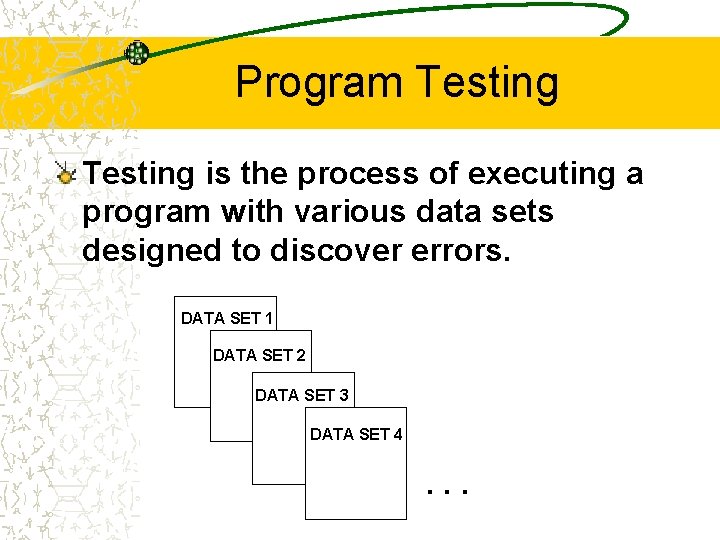 Program Testing

Testing is the process of executing a program with various data sets designed to discover errors.

DATA SET 1

DATA SET 2

DATA SET 3

DATA SET 4

. . .